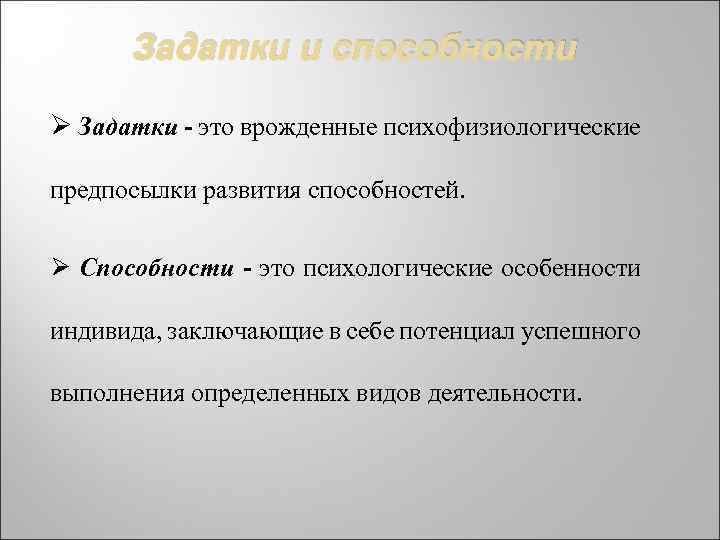 Задатки и способности

➢ Задатки - это врожденные психофизиологические предпосылки развития способностей.

➢ Способности - это психологические особенности индивида, заключающие в себе потенциал успешного выполнения определенных видов деятельности.